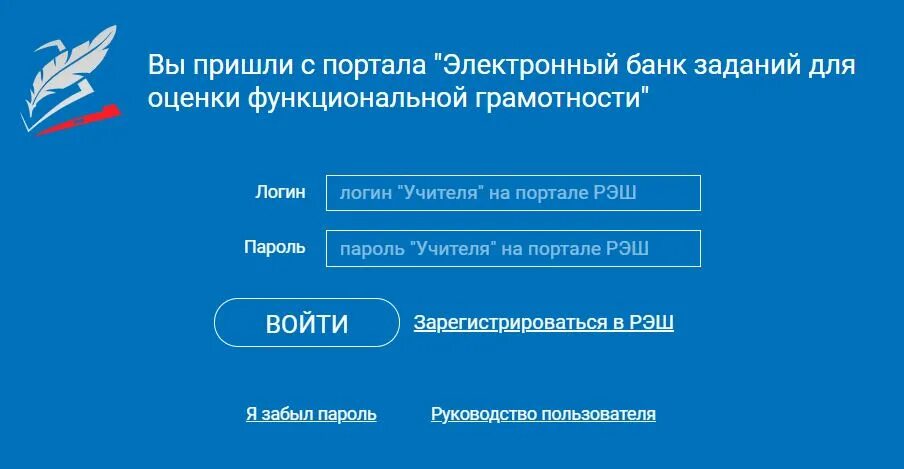 Вы пришли с портала "Электронный банк заданий для оценки функциональной грамотности"

Логин логин "Учителя" на портале РЭШ

Пароль пароль "Учителя" на портале РЭШ

ВОЙТИ Зарегистрироваться в РЭШ

Я забыл пароль Руководство пользователя